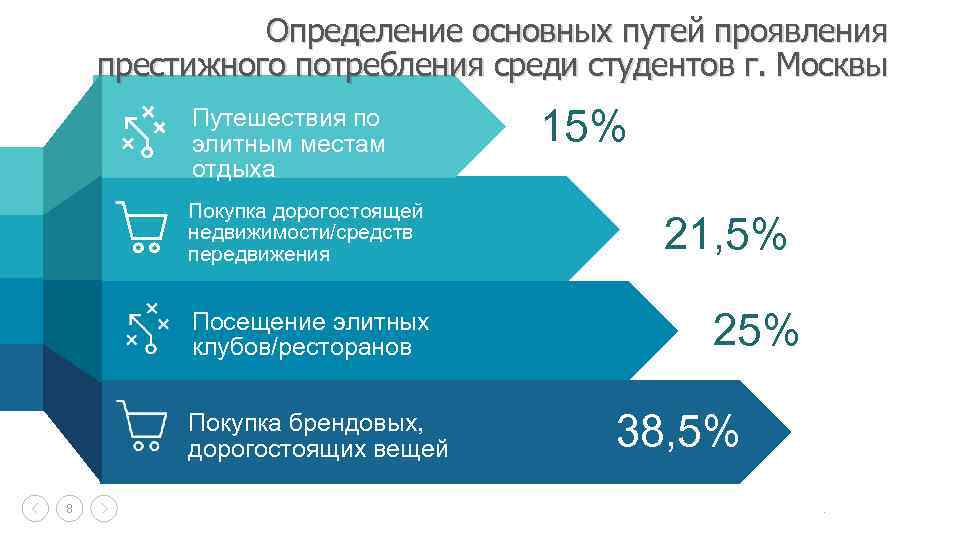 Определение основных путей проявления престижного потребления среди студентов г. Москвы

Путешествия по элитным местам отдыха

15%

Покупка дорогостоящей недвижимости/средств передвижения

21,5%

Посещение элитных клубов/ресторанов

25%

Покупка брендовых, дорогостоящих вещей

38,5%

8